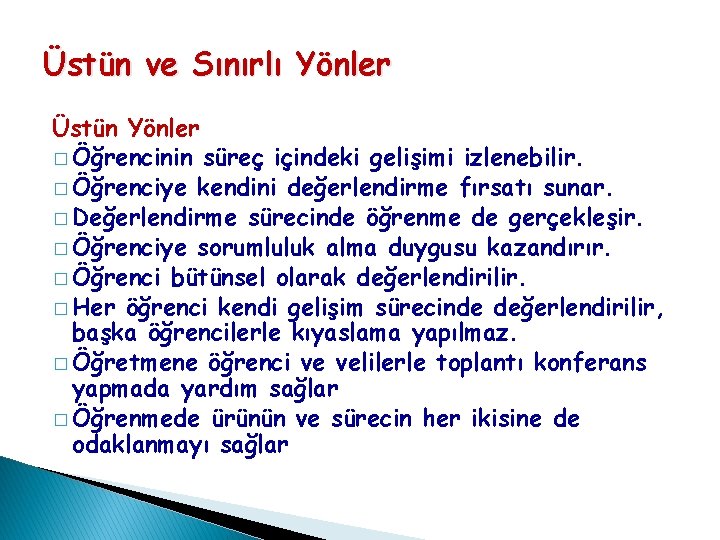 Üstün ve Sınırlı Yönler

Üstün Yönler

□ Öğrencinin süreç içindeki gelişimi izlenebilir.

□ Öğrenciye kendini değerlendirme fırsatı sunar.

□ Değerlendirme sürecinde öğrenme de gerçekleşir.

□ Öğrenciye sorumluluk alma duygusu kazandırır.

□ Öğrenci bütünsel olarak değerlendirilir.

□ Her öğrenci kendi gelişim sürecinde değerlendirilir, başka öğrencilerle kıyaslama yapılmaz.

□ Öğretmene öğrenci ve velilerle toplantı konferans yapmada yardım sağlar

□ Öğrenmede ürünün ve sürecin her ikisine de odaklanmayı sağlar